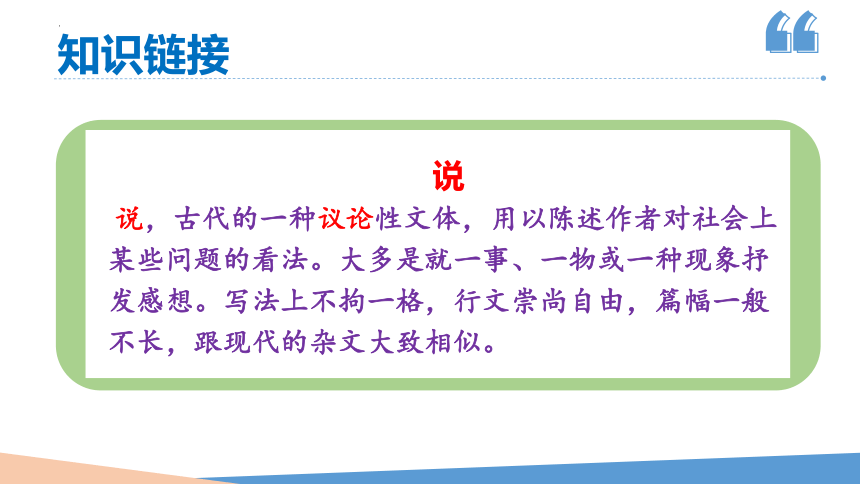 知识链接

说

说，古代的一种议论性文体，用以陈述作者对社会上某些问题的看法。大多是就一事、一物或一种现象抒发感想。写法上不拘一格，行文崇尚自由，篇幅一般不长，跟现代的杂文大致相似。